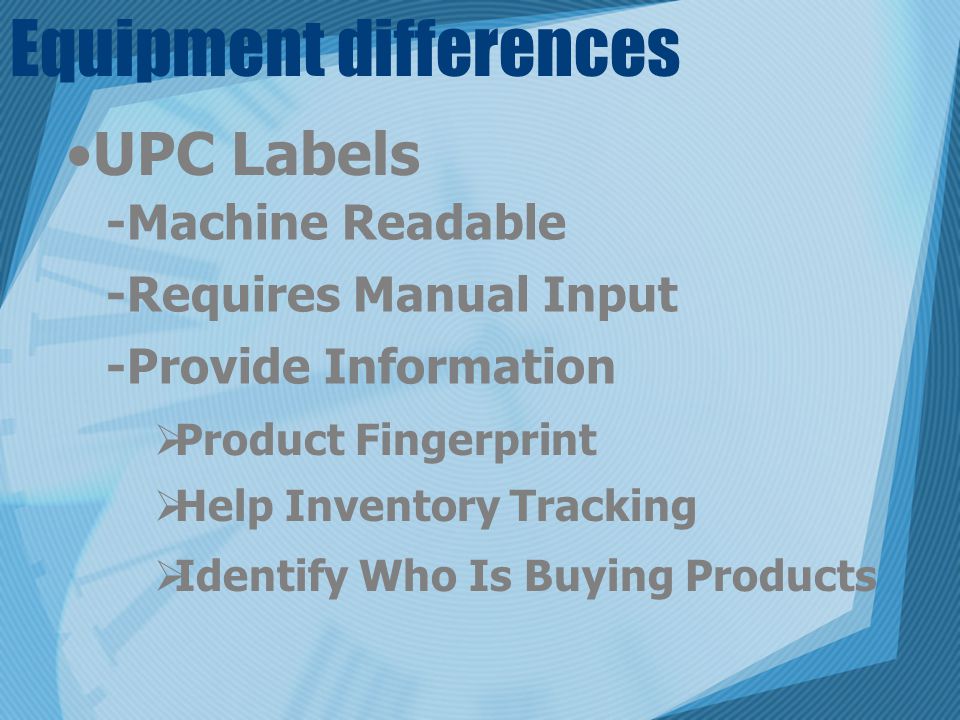 Equipment differences

•UPC Labels

-Machine Readable

-Requires Manual Input

-Provide Information

➢Product Fingerprint

➢Help Inventory Tracking

➢Identify Who Is Buying Products